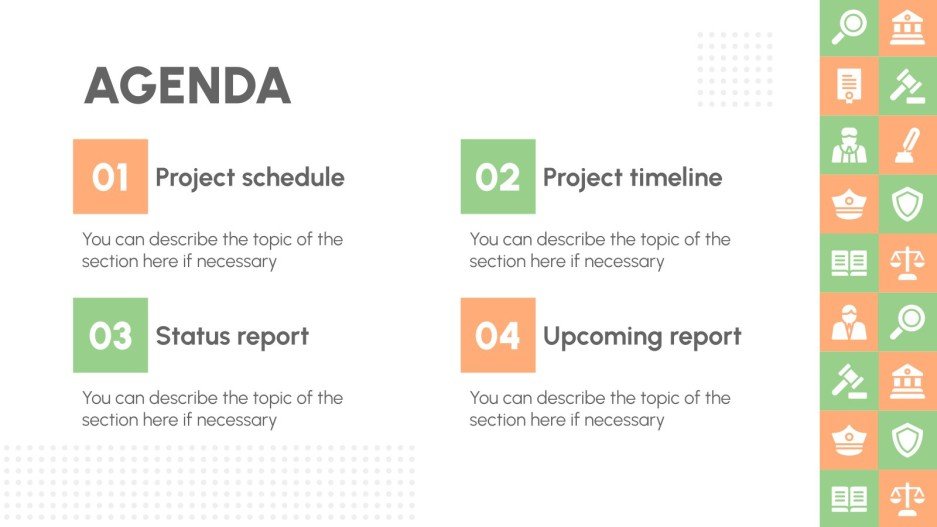 AGENDA

01 Project schedule

You can describe the topic of the section here if necessary

02 Project timeline

You can describe the topic of the section here if necessary

03 Status report

You can describe the topic of the section here if necessary

04 Upcoming report

You can describe the topic of the section here if necessary